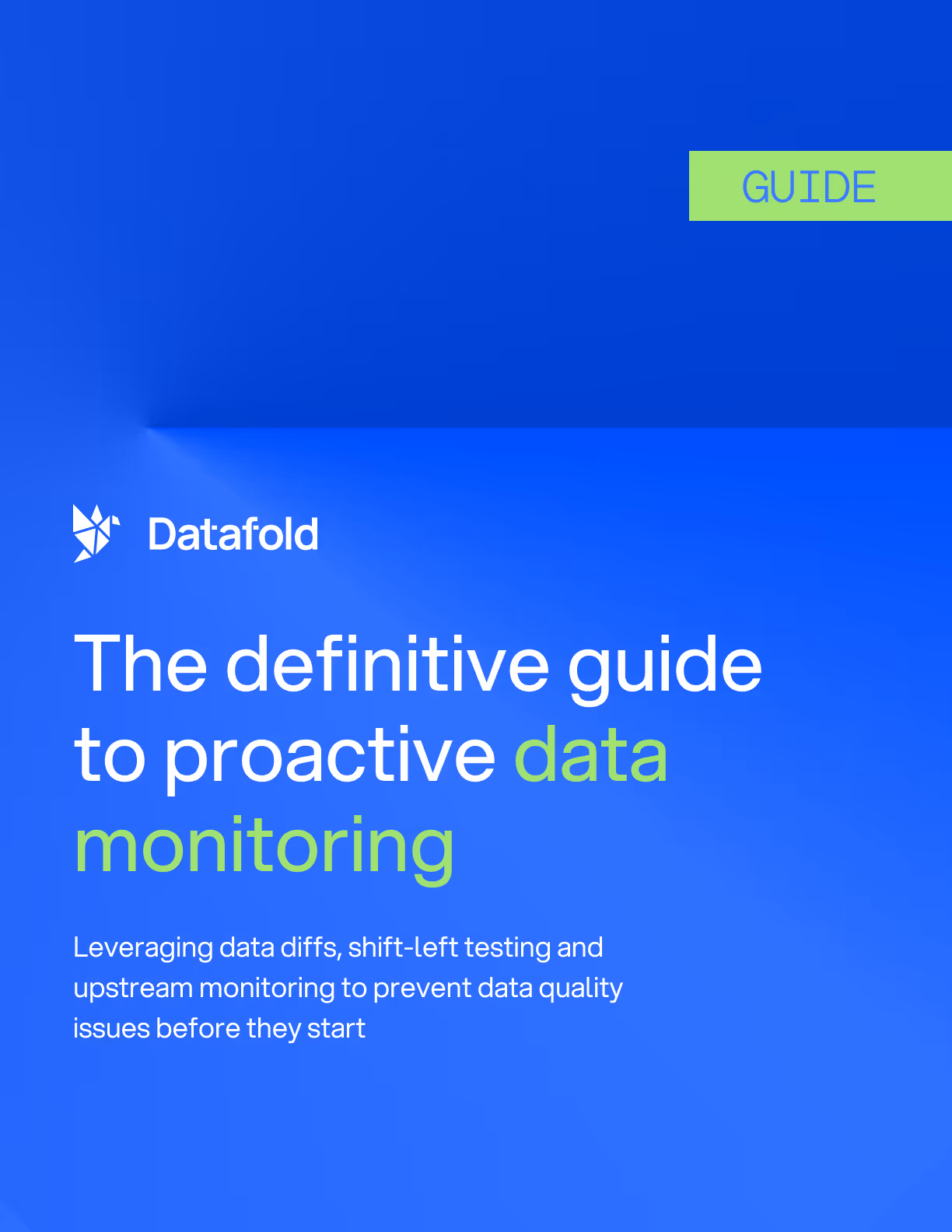 GUIDE

Datafold

The definitive guide to proactive data monitoring

Leveraging data diffs, shift-left testing and upstream monitoring to prevent data quality issues before they start